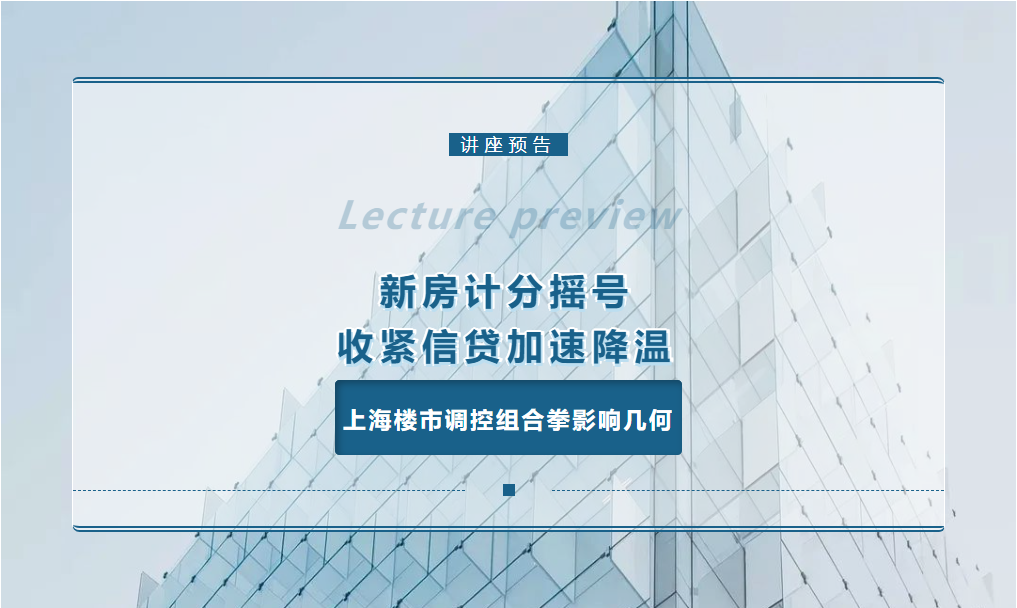 讲座预告

Lecture preview

新房计分摇号
收紧信贷加速降温

上海楼市调控组合拳影响几何